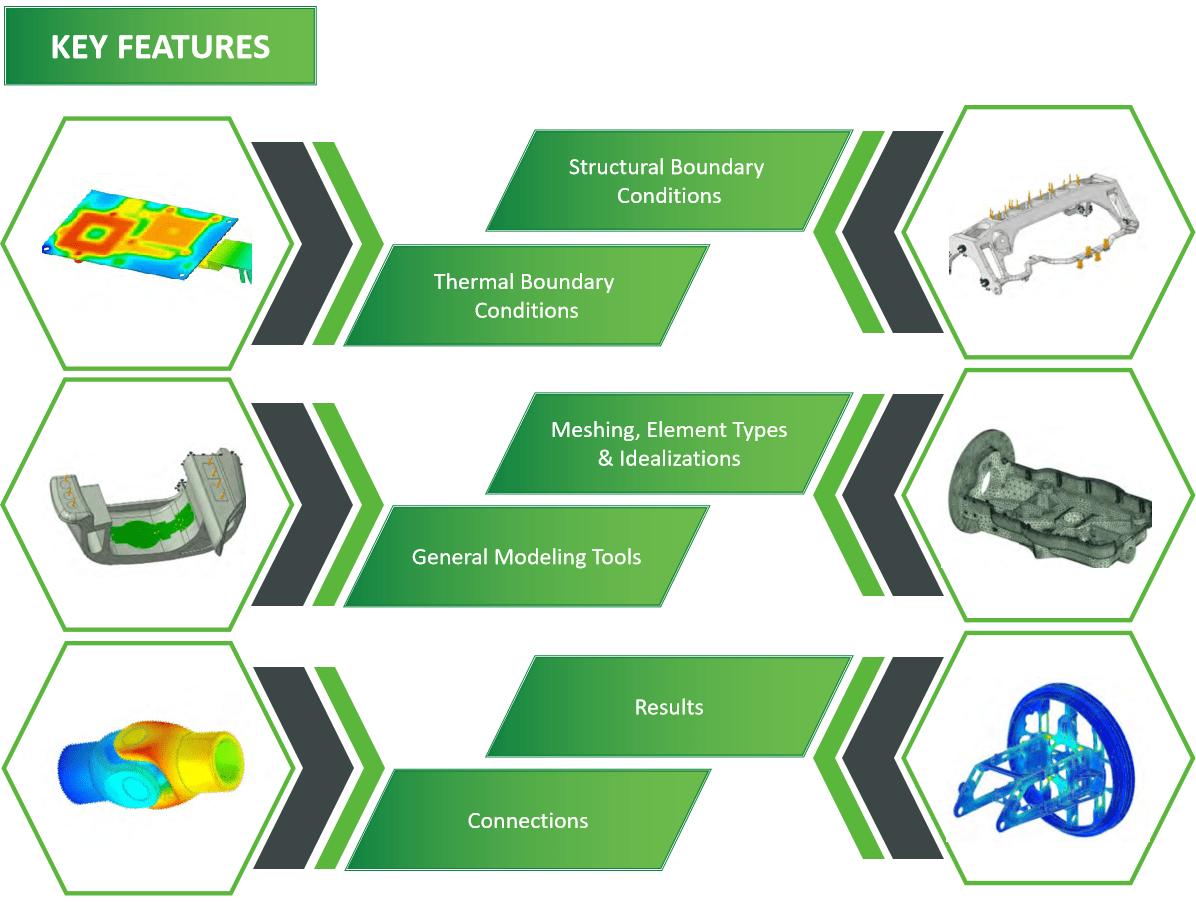 KEY FEATURES

Structural Boundary Conditions

Thermal Boundary Conditions

Meshing, Element Types & Idealizations

General Modeling Tools

Results

Connections